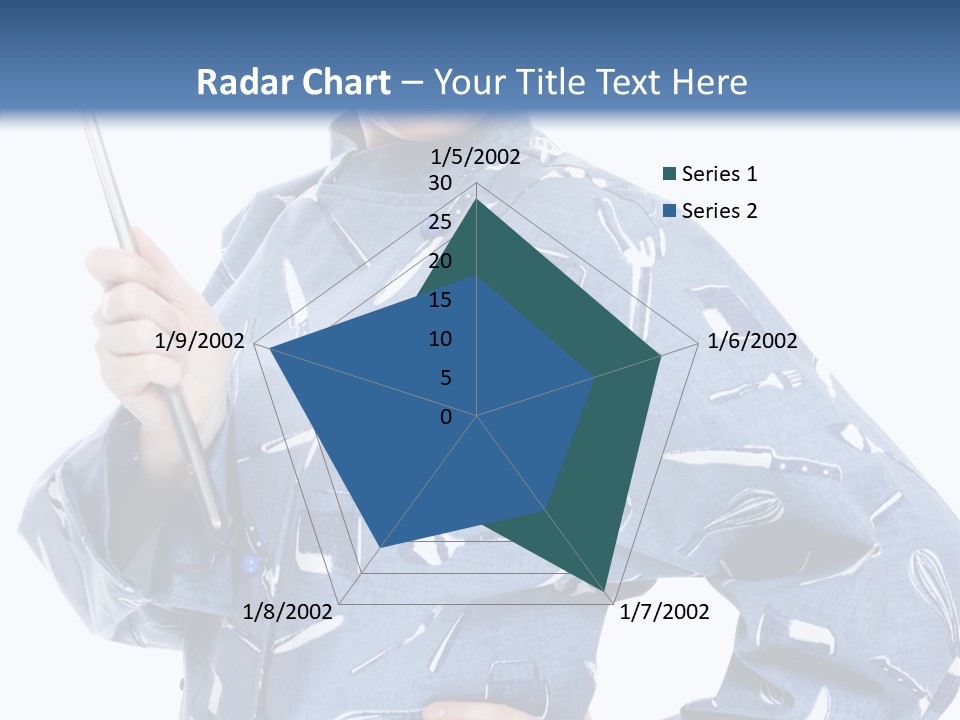 Radar Chart – Your Title Text Here

1/5/2002
30
25
20
15
10
5
0
1/6/2002
1/7/2002
1/8/2002
1/9/2002

Series 1
Series 2